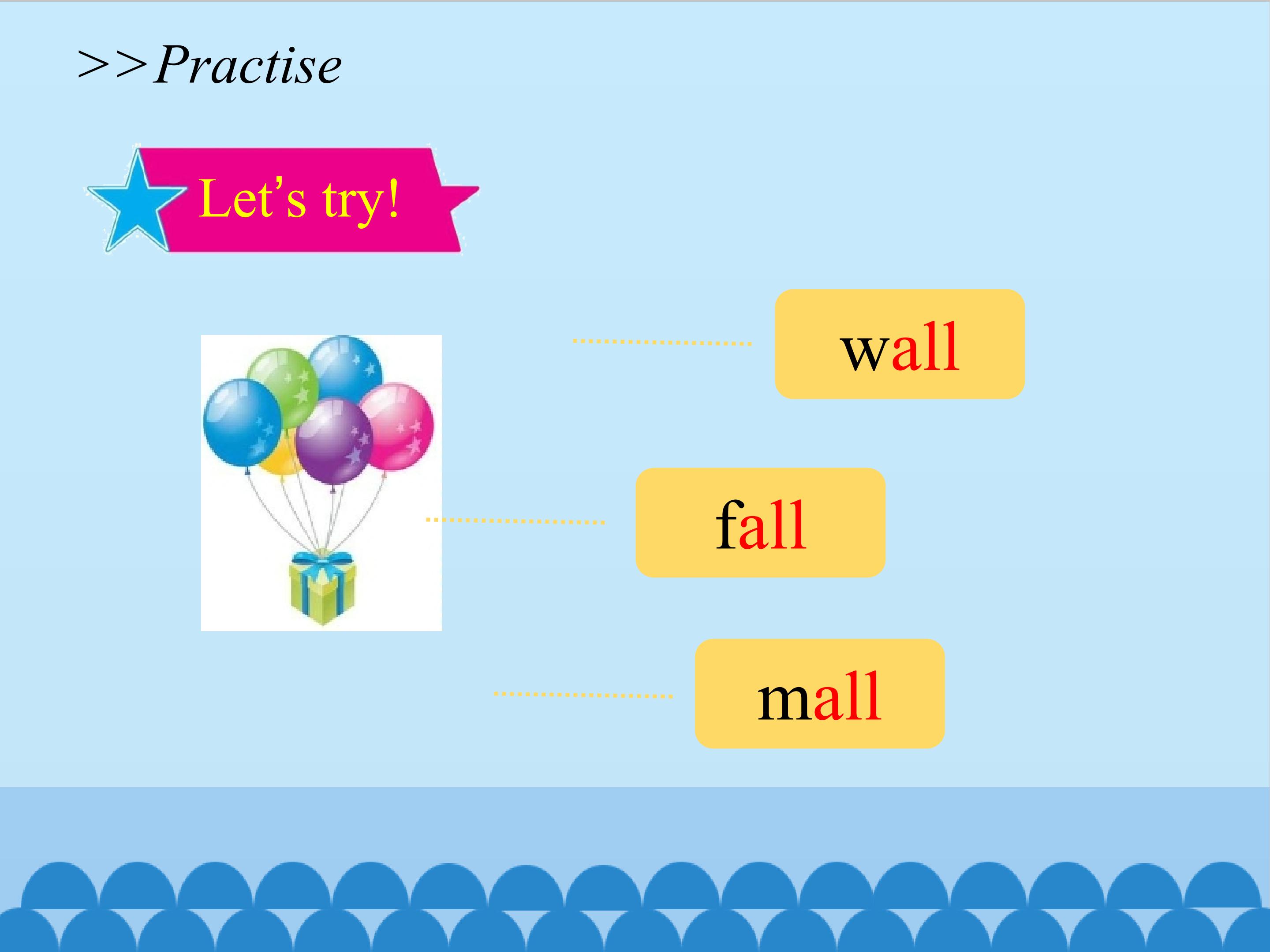 >>Practise

Let's try!

wall

fall

mall